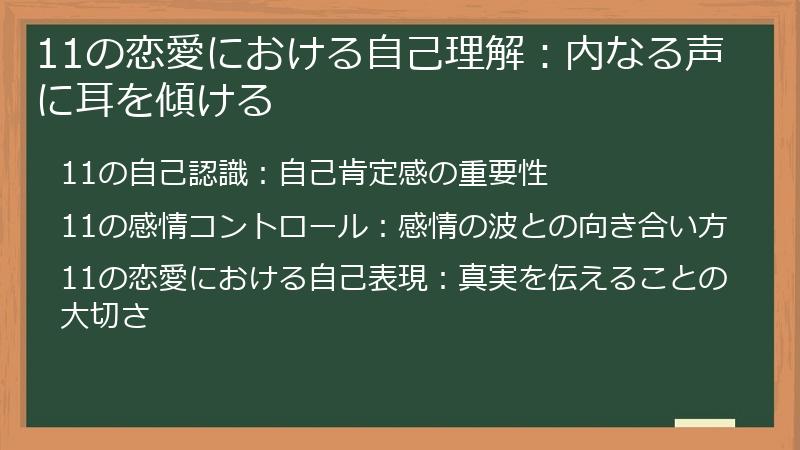 11の恋愛における自己理解：内なる声に耳を傾ける

11の自己認識：自己肯定感の重要性

11の感情コントロール：感情の波との向き合い方

11の恋愛における自己表現：真実を伝えることの大切さ